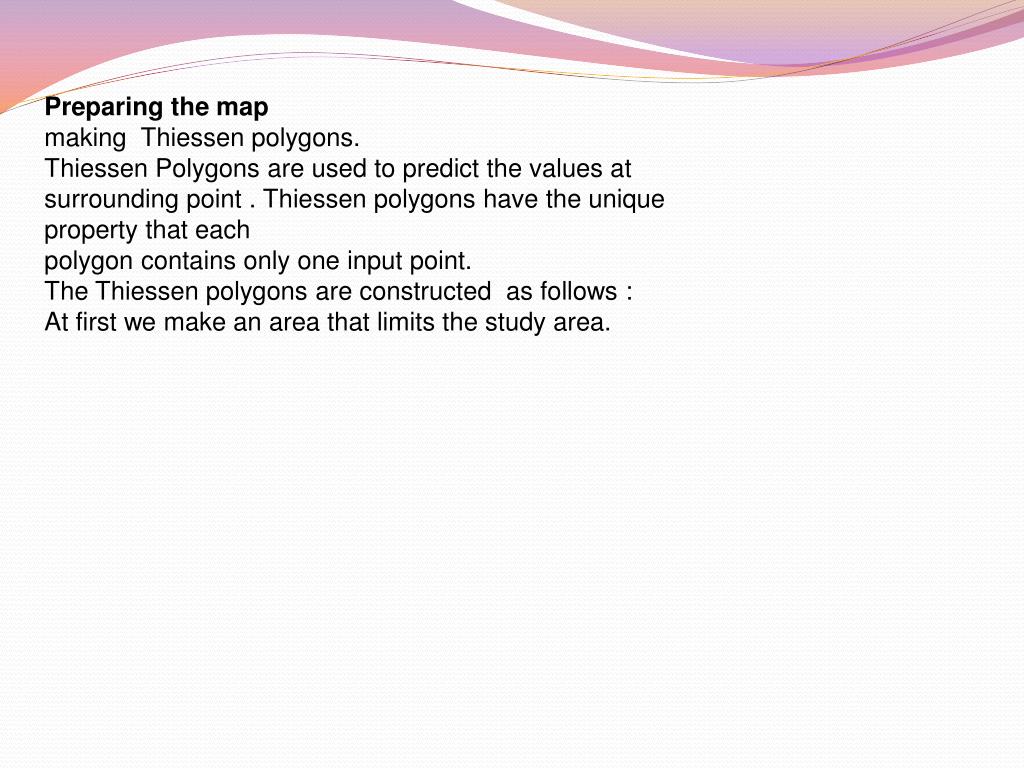 **Preparing the map**
making Thiessen polygons.
Thiessen Polygons are used to predict the values at surrounding point . Thiessen polygons have the unique property that each
polygon contains only one input point.
The Thiessen polygons are constructed as follows :
At first we make an area that limits the study area.